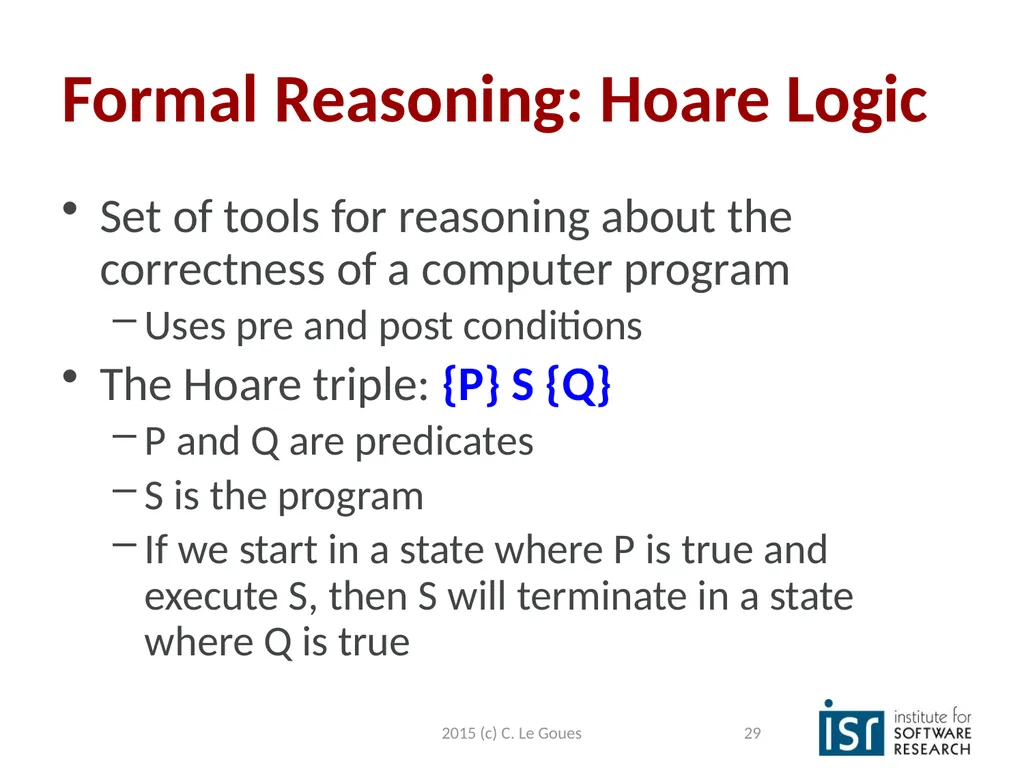 Formal Reasoning: Hoare Logic

• Set of tools for reasoning about the correctness of a computer program
 – Uses pre and post conditions
• The Hoare triple: {P} S {Q}
 – P and Q are predicates
 – S is the program
 – If we start in a state where P is true and execute S, then S will terminate in a state where Q is true

2015 (c) C. Le Goues

29

isr institute for SOFTWARE RESEARCH